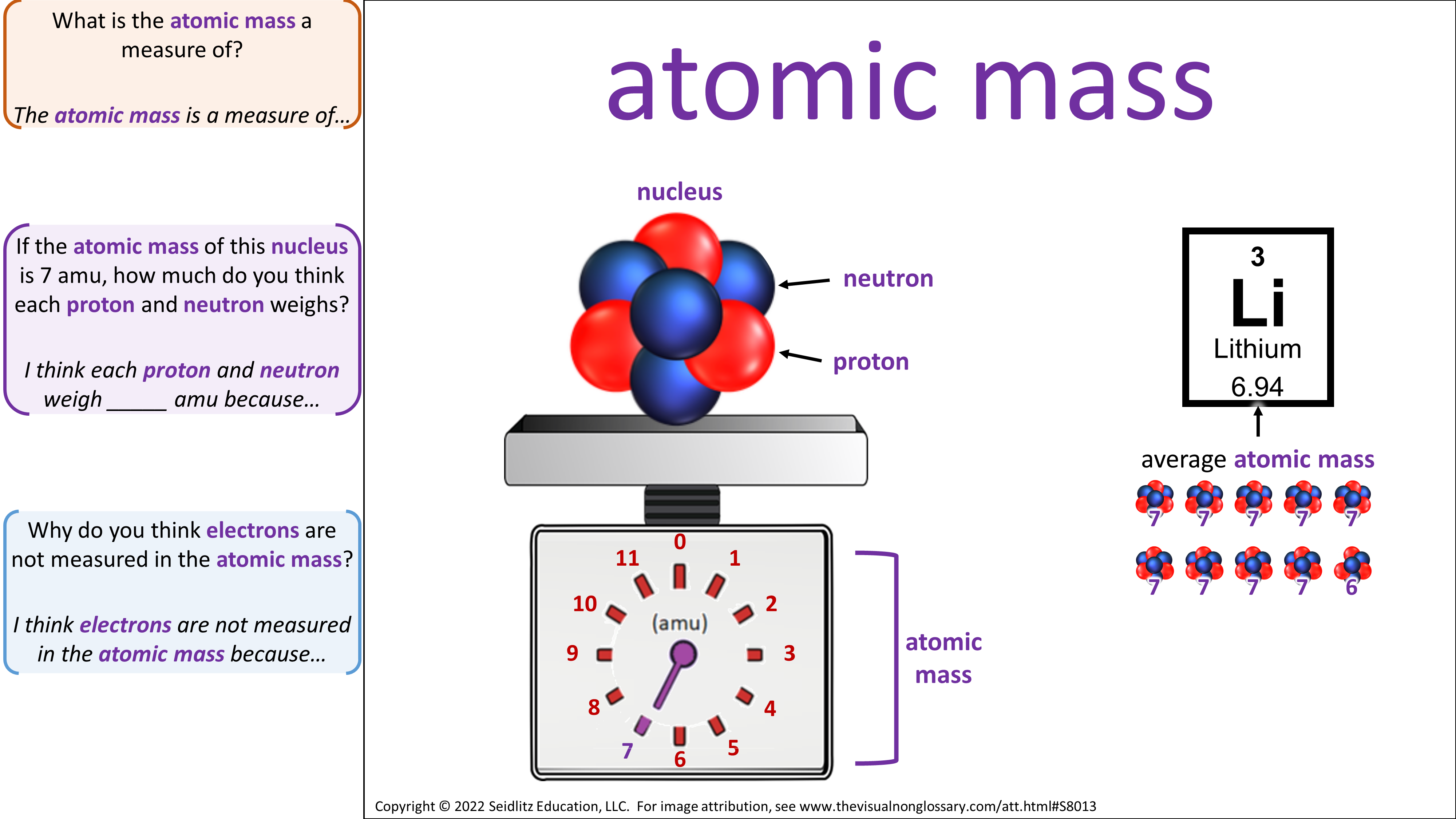 What is the atomic mass a measure of?

The atomic mass is a measure of...

If the atomic mass of this nucleus is 7 amu, how much do you think each proton and neutron weighs?

I think each proton and neutron weigh _____ amu because...

Why do you think electrons are not measured in the atomic mass?

I think electrons are not measured in the atomic mass because...

atomic mass

nucleus

neutron

proton

0
1
2
3
4
5
6
7
8
9
10
11
(amu)

atomic mass

3
Li
Lithium
6.94

average atomic mass

7 7 7 7 7
7 7 7 7 6

Copyright © 2022 Seidlitz Education, LLC. For image attribution, see www.thevisualnonglossary.com/att.html#S8013